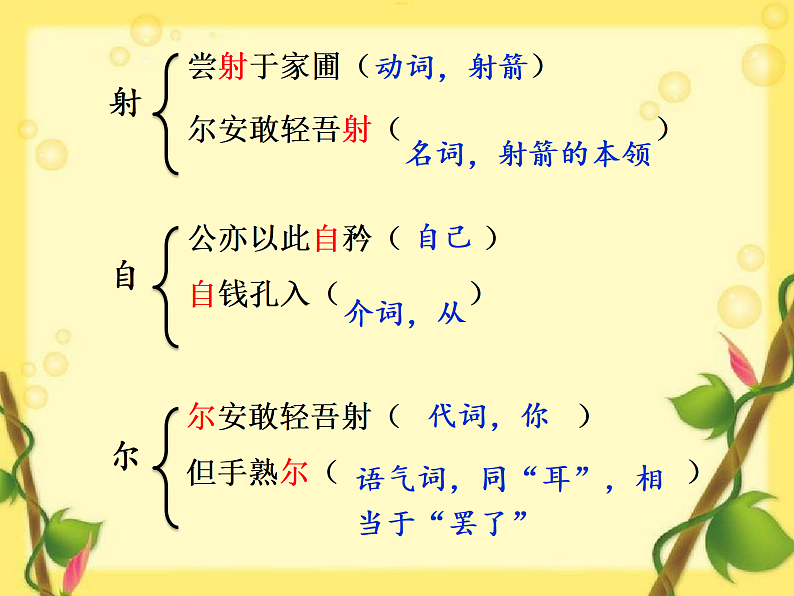 射 尝射于家圃（动词，射箭）
尔安敢轻吾射（名词，射箭的本领）

自 公亦以此自矜（自己）
自钱孔入（介词，从）

尔 尔安敢轻吾射（代词，你）
但手熟尔（语气词，同“耳”，相当于“罢了”）